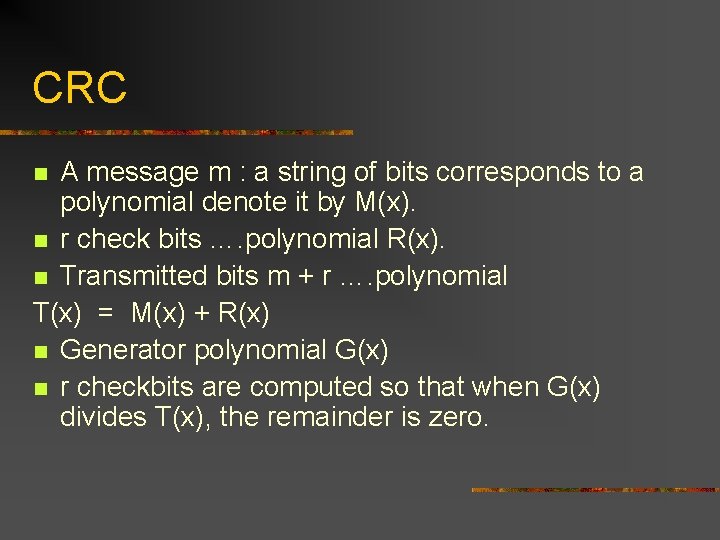 CRC

- A message m : a string of bits corresponds to a polynomial denote it by M(x).
- r check bits ….polynomial R(x).
- Transmitted bits m + r ….polynomial

T(x) = M(x) + R(x)

- Generator polynomial G(x)
- r checkbits are computed so that when G(x) divides T(x), the remainder is zero.